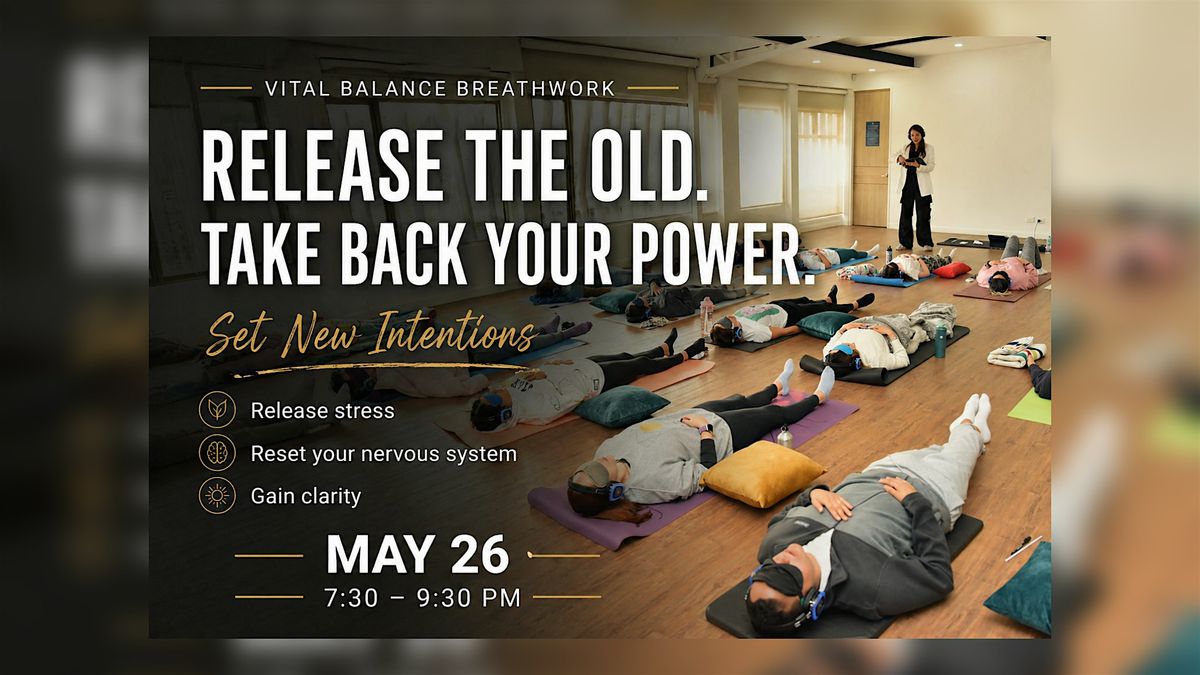 VITAL BALANCE BREATHWORK

RELEASE THE OLD.
TAKE BACK YOUR POWER.

Set New Intentions

Release stress
Reset your nervous system
Gain clarity

MAY 26
7:30 – 9:30 PM